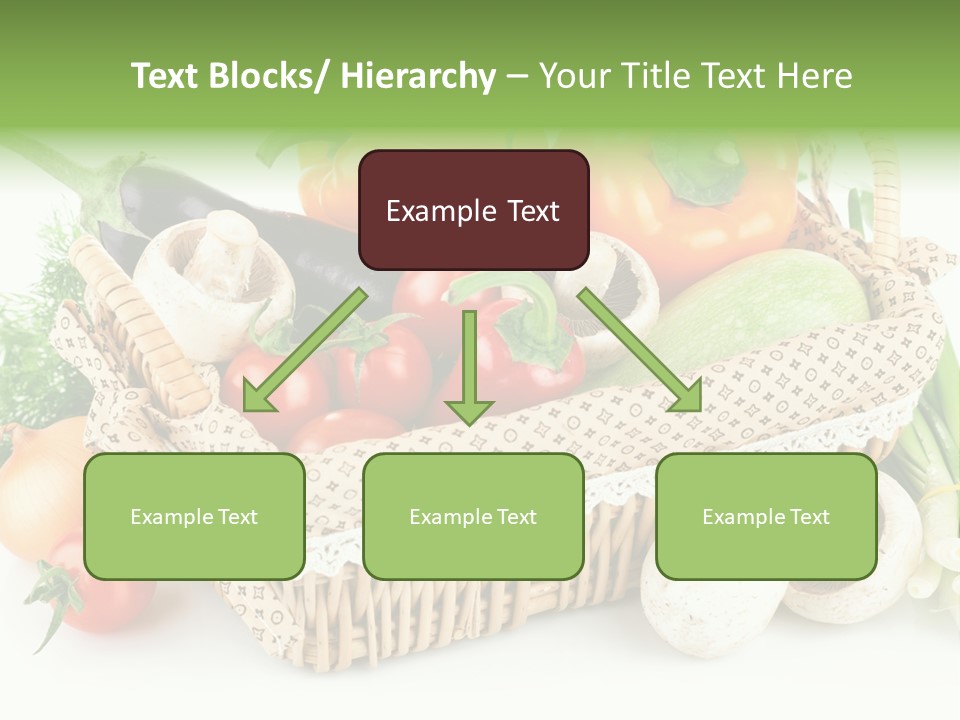 Text Blocks/ Hierarchy – Your Title Text Here

Example Text

Example Text

Example Text

Example Text